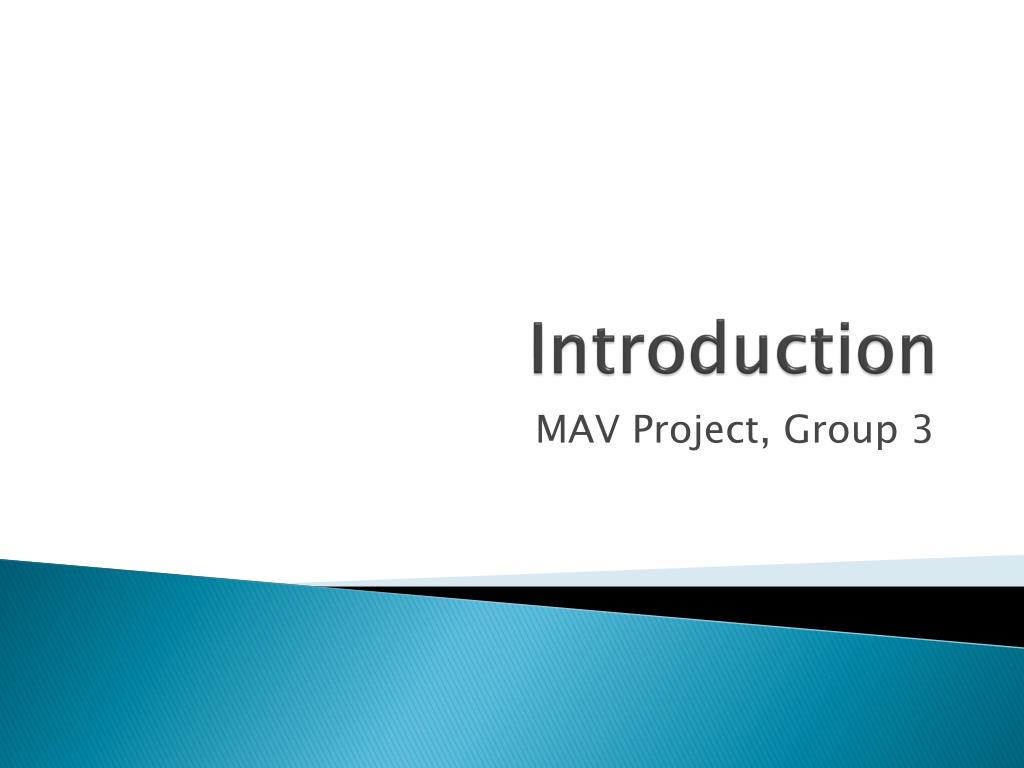 Introduction

MAV Project, Group 3